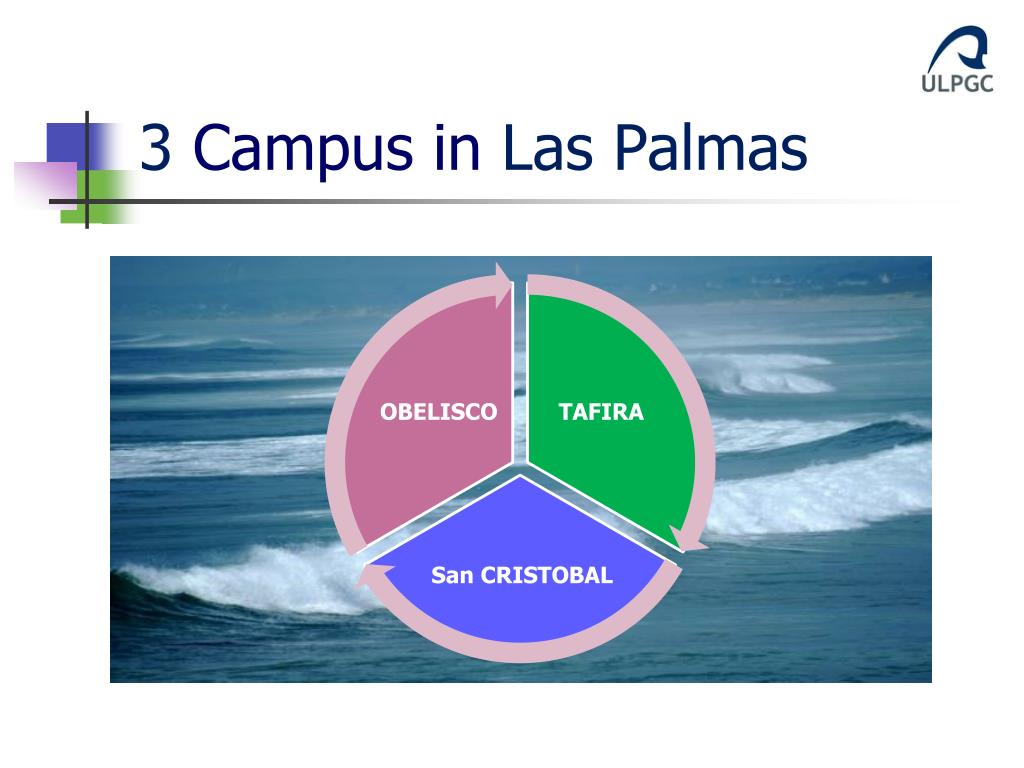 ULPGC

3 Campus in Las Palmas

OBELISCO

TAFIRA

San CRISTOBAL